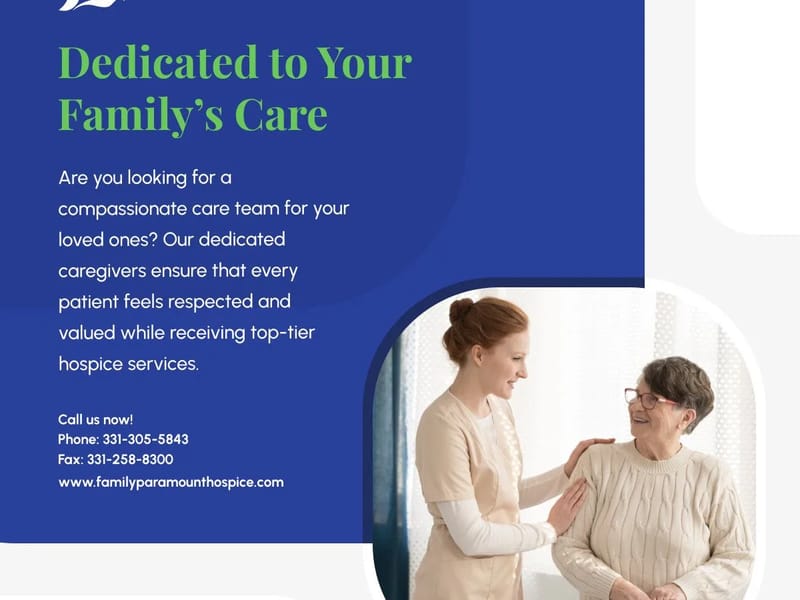 Dedicated to Your Family's Care

Are you looking for a compassionate care team for your loved ones? Our dedicated caregivers ensure that every patient feels respected and valued while receiving top-tier hospice services.

Call us now!
Phone: 331-305-5843
Fax: 331-258-8300
www.familyparamounthospice.com